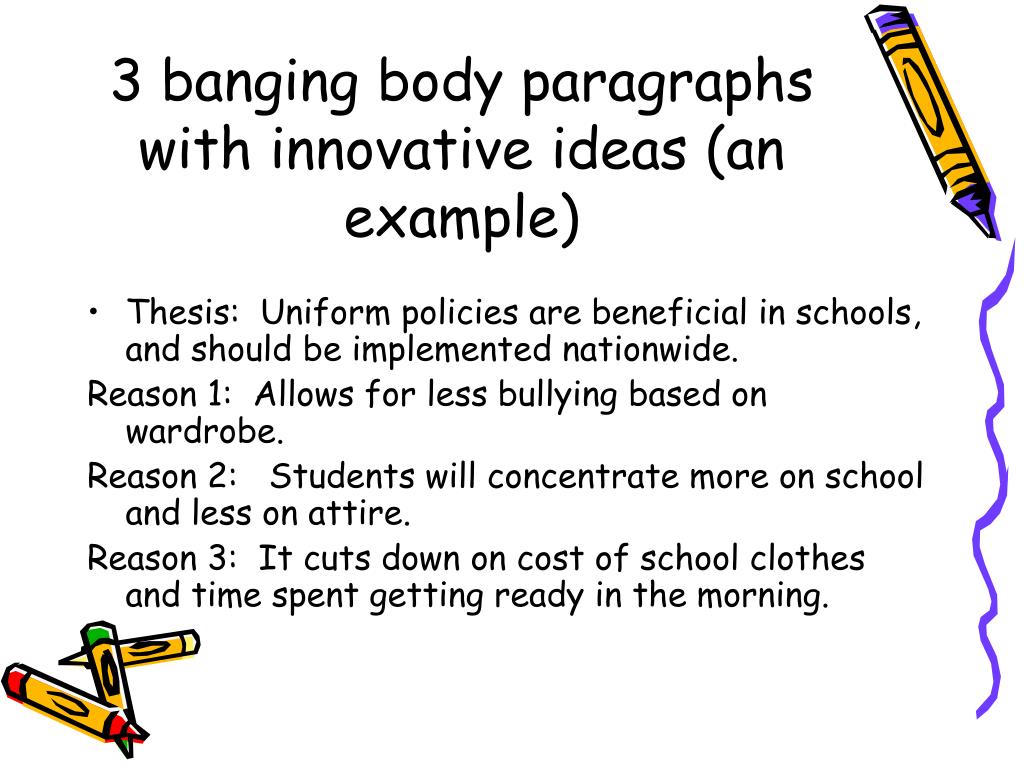 3 banging body paragraphs with innovative ideas (an example)

• Thesis: Uniform policies are beneficial in schools, and should be implemented nationwide.

Reason 1: Allows for less bullying based on wardrobe.

Reason 2: Students will concentrate more on school and less on attire.

Reason 3: It cuts down on cost of school clothes and time spent getting ready in the morning.